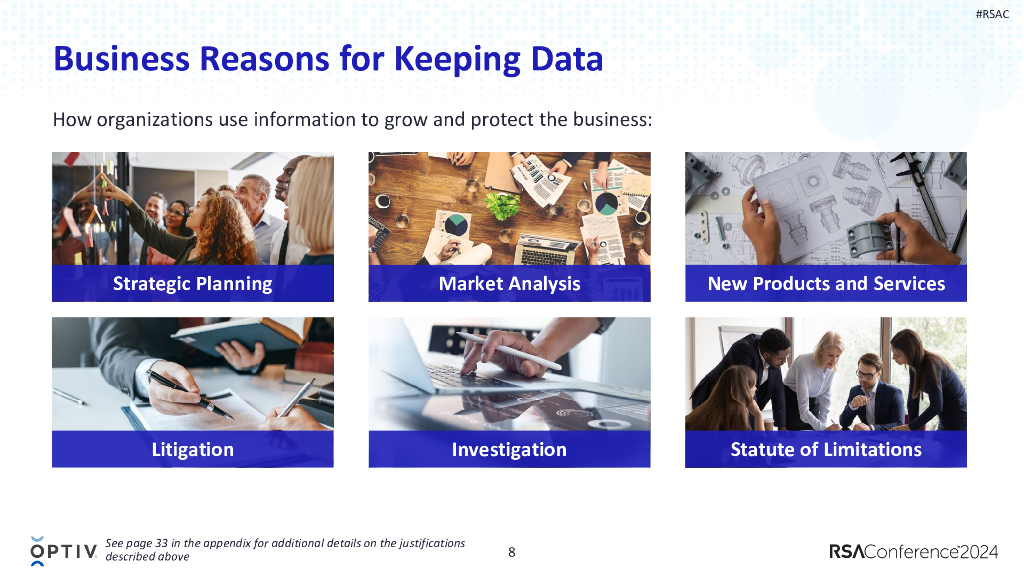 #RSAC

Business Reasons for Keeping Data

How organizations use information to grow and protect the business:

Strategic Planning

Market Analysis

New Products and Services

Litigation

Investigation

Statute of Limitations

OPTIV

See page 33 in the appendix for additional details on the justifications described above

8

RSAConference2024